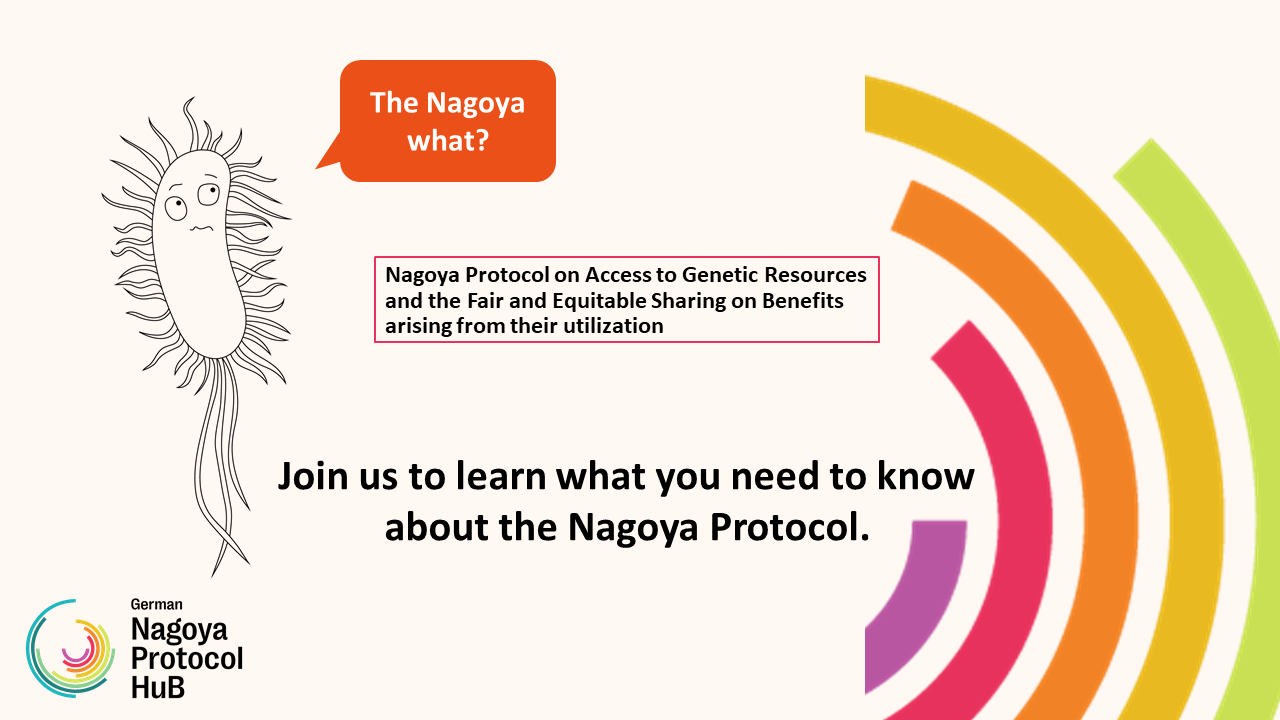 The Nagoya what?

Nagoya Protocol on Access to Genetic Resources and the Fair and Equitable Sharing on Benefits arising from their utilization

Join us to learn what you need to know about the Nagoya Protocol.

German
Nagoya
Protocol
HuB